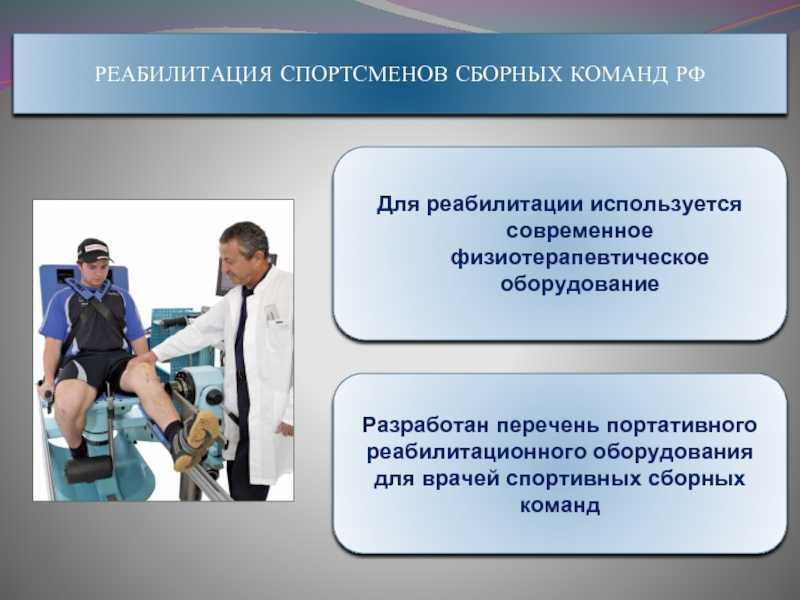 РЕАБИЛИТАЦИЯ СПОРТСМЕНОВ СБОРНЫХ КОМАНД РФ

Для реабилитации используется современное физиотерапевтическое оборудование

Разработан перечень портативного реабилитационного оборудования для врачей спортивных сборных команд